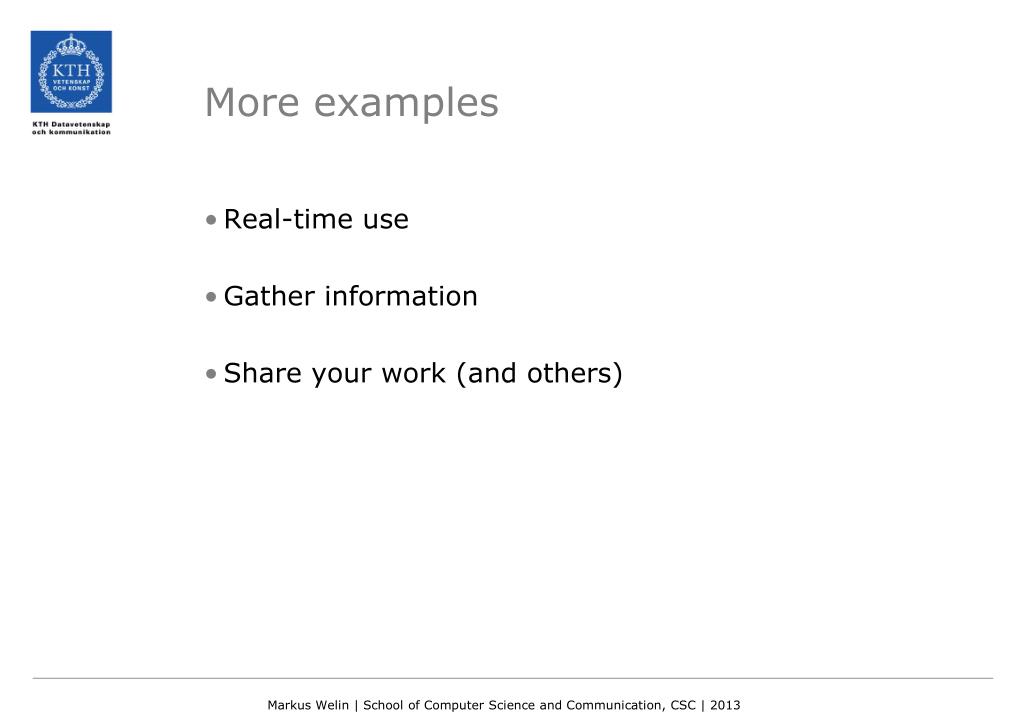 KTH
VETENSKAP
OCH KONST

KTH Datavetenskap
och kommunikation

More examples

• Real-time use

• Gather information

• Share your work (and others)

Markus Welin | School of Computer Science and Communication, CSC | 2013